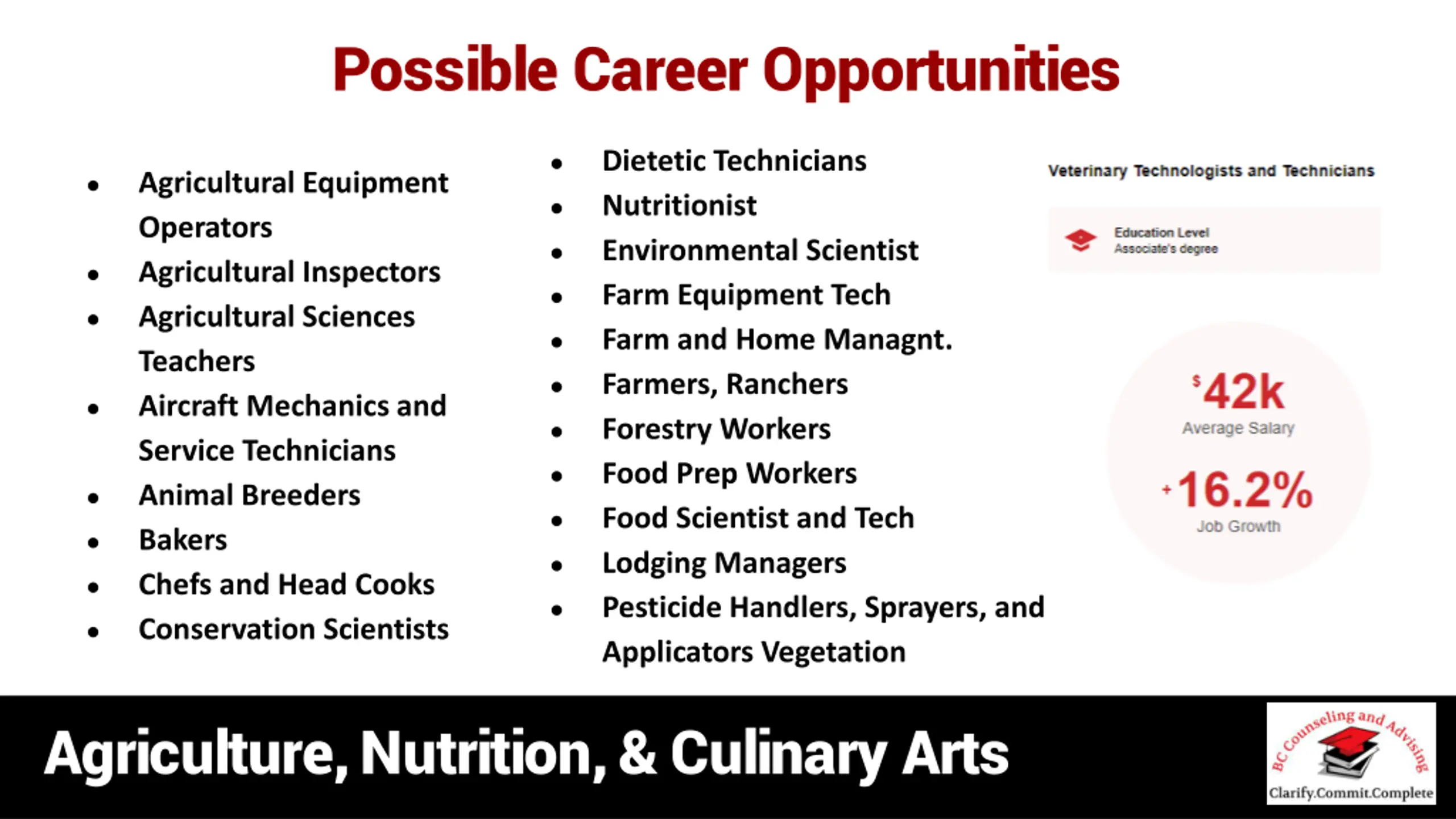 Possible Career Opportunities

- Agricultural Equipment Operators
- Agricultural Inspectors
- Agricultural Sciences Teachers
- Aircraft Mechanics and Service Technicians
- Animal Breeders
- Bakers
- Chefs and Head Cooks
- Conservation Scientists

- Dietetic Technicians
- Nutritionist
- Environmental Scientist
- Farm Equipment Tech
- Farm and Home Managnt.
- Farmers, Ranchers
- Forestry Workers
- Food Prep Workers
- Food Scientist and Tech
- Lodging Managers
- Pesticide Handlers, Sprayers, and Applicators Vegetation

Veterinary Technologists and Technicians

Education Level
Associate's degree

$42k
Average Salary

+16.2%
Job Growth

Agriculture, Nutrition, & Culinary Arts

BC Counseling and Advising
Clarify.Commit.Complete